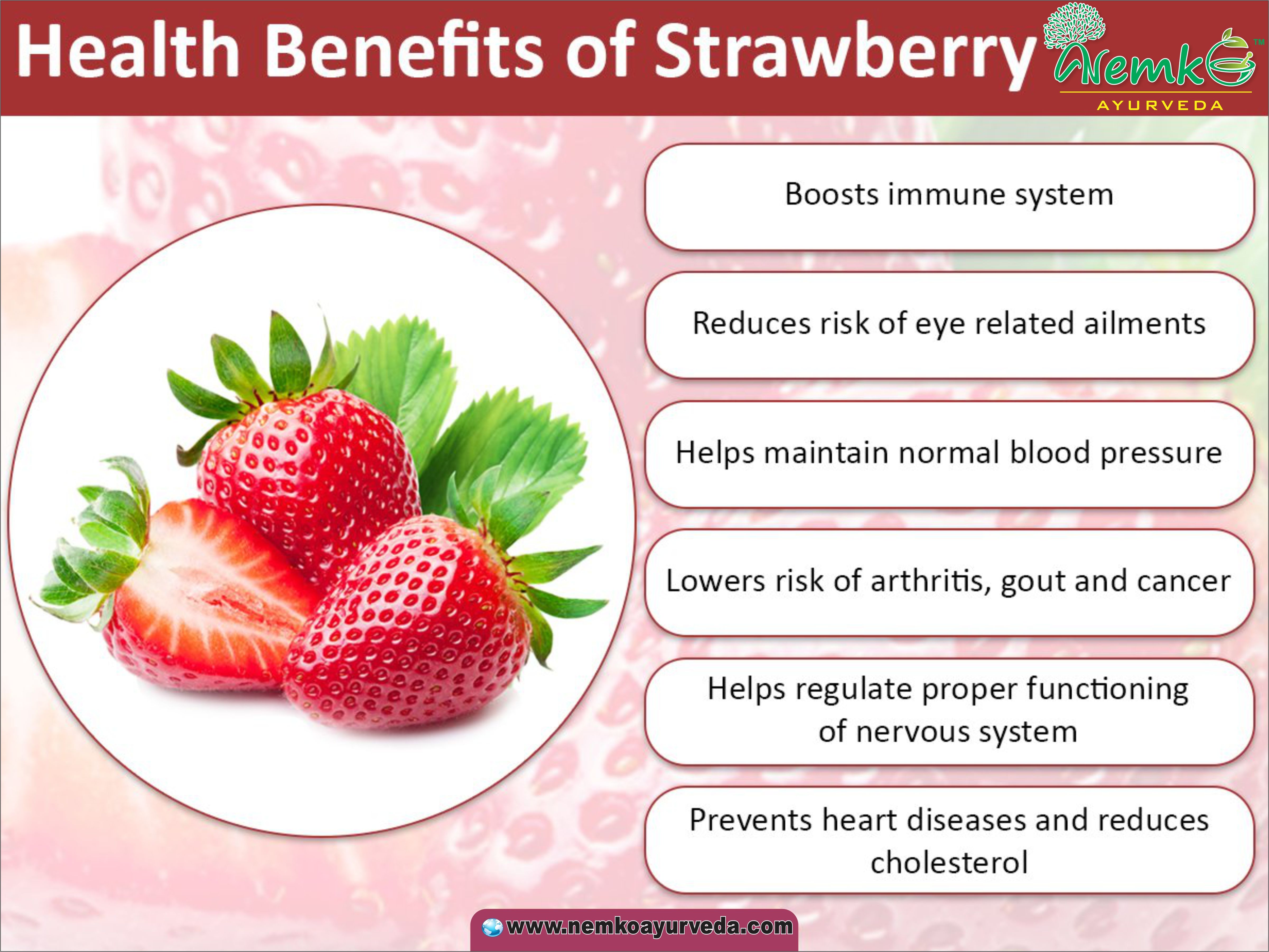 Health Benefits of Strawberry

Nemko™
AYURVEDA

Boosts immune system

Reduces risk of eye related ailments

Helps maintain normal blood pressure

Lowers risk of arthritis, gout and cancer

Helps regulate proper functioning of nervous system

Prevents heart diseases and reduces cholesterol

www.nemkoayurveda.com